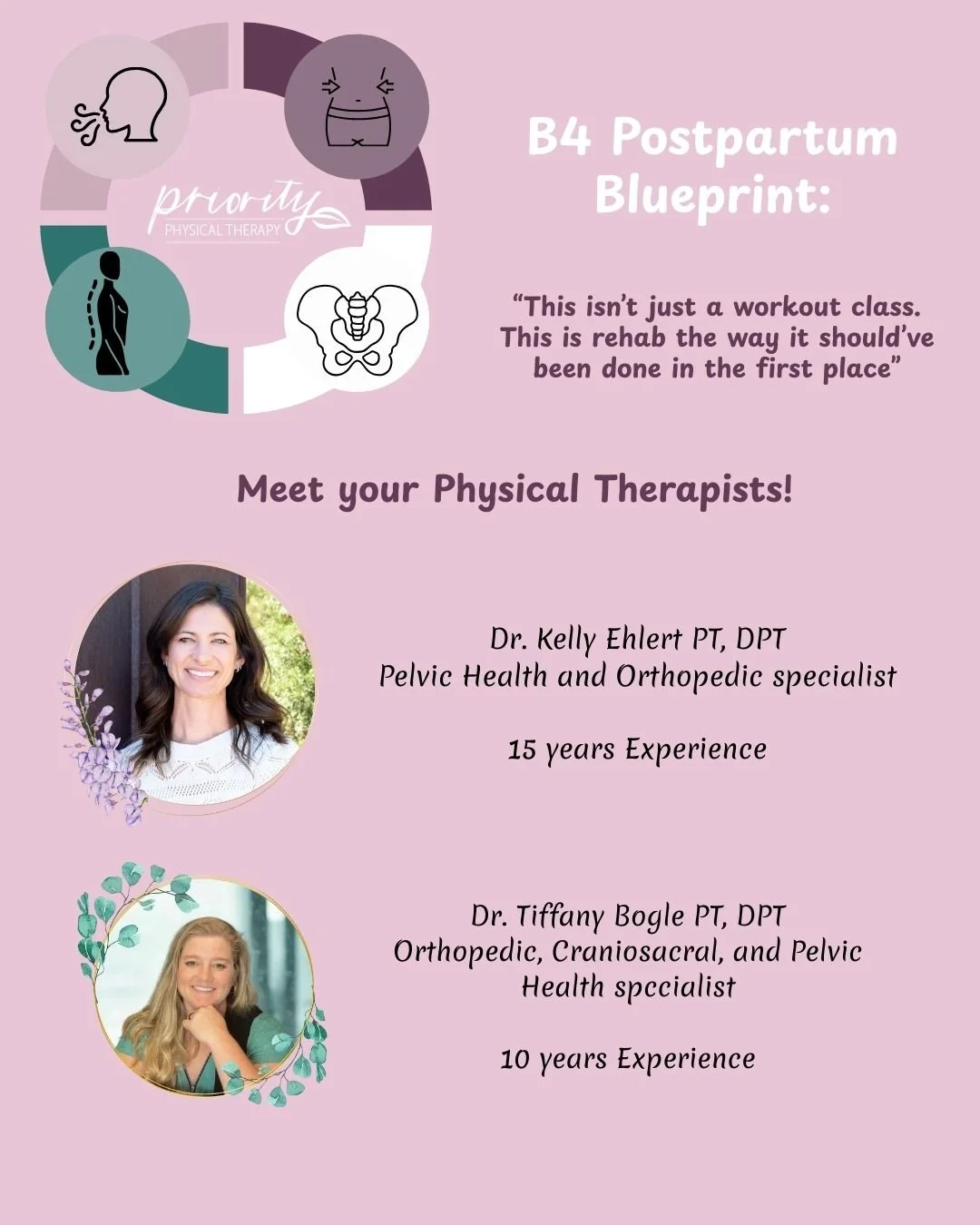 priority
PHYSICAL THERAPY

B4 Postpartum Blueprint:

“This isn’t just a workout class. This is rehab the way it should’ve been done in the first place”

Meet your Physical Therapists!

Dr. Kelly Ehlert PT, DPT
Pelvic Health and Orthopedic specialist

15 years Experience

Dr. Tiffany Bogle PT, DPT
Orthopedic, Craniosacral, and Pelvic Health specialist

10 years Experience